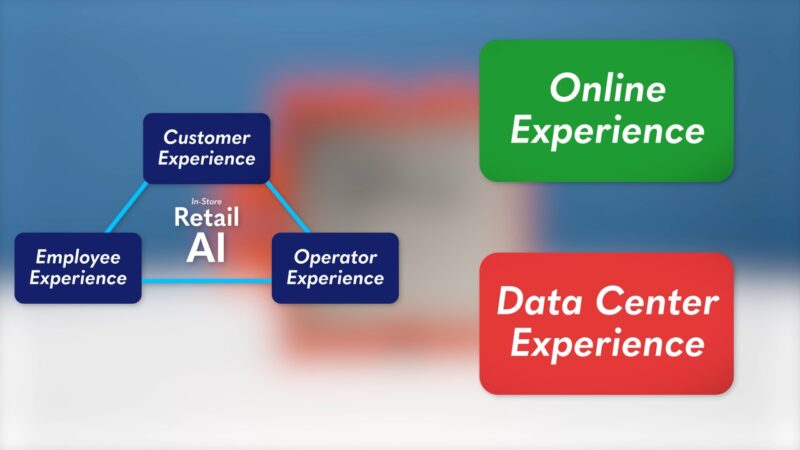 Customer Experience

In-Store
Retail
AI

Employee Experience

Operator Experience

Online Experience

Data Center Experience